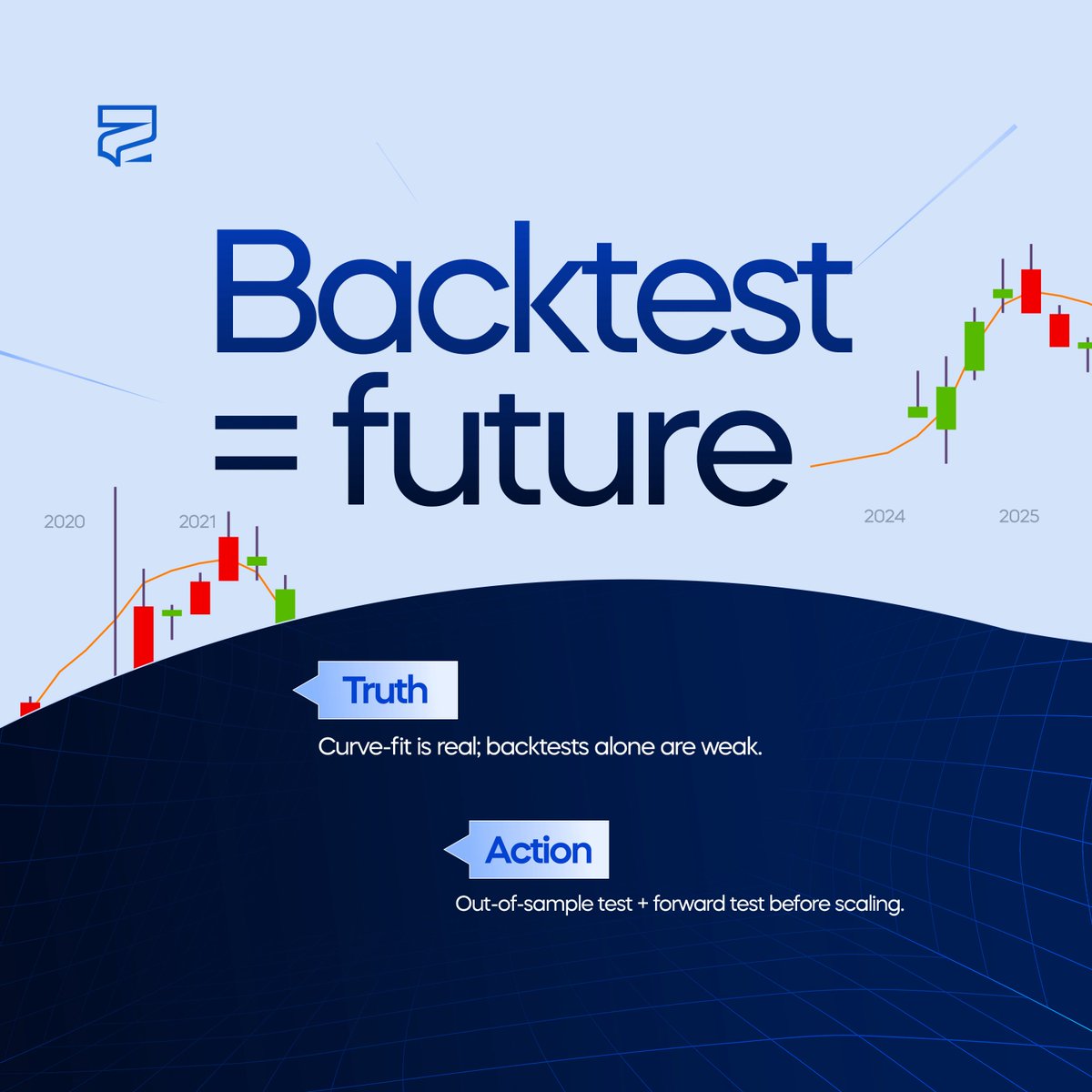 Backtest = future

2020
2021
2024
2025

Truth
Curve-fit is real; backtests alone are weak.

Action
Out-of-sample test + forward test before scaling.